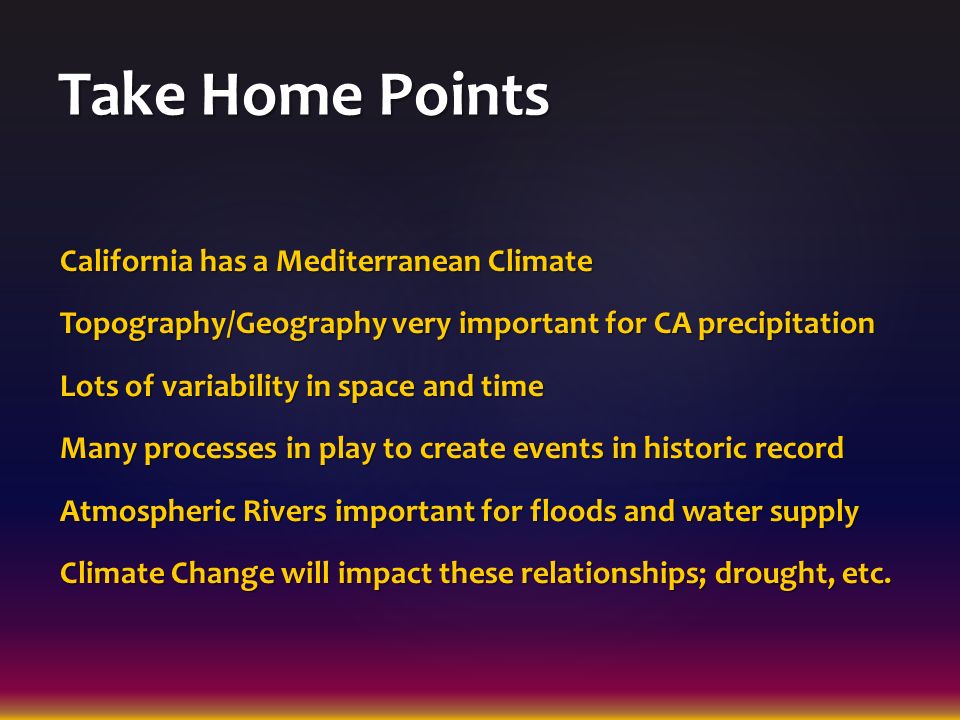 Take Home Points

California has a Mediterranean Climate

Topography/Geography very important for CA precipitation

Lots of variability in space and time

Many processes in play to create events in historic record

Atmospheric Rivers important for floods and water supply

Climate Change will impact these relationships; drought, etc.